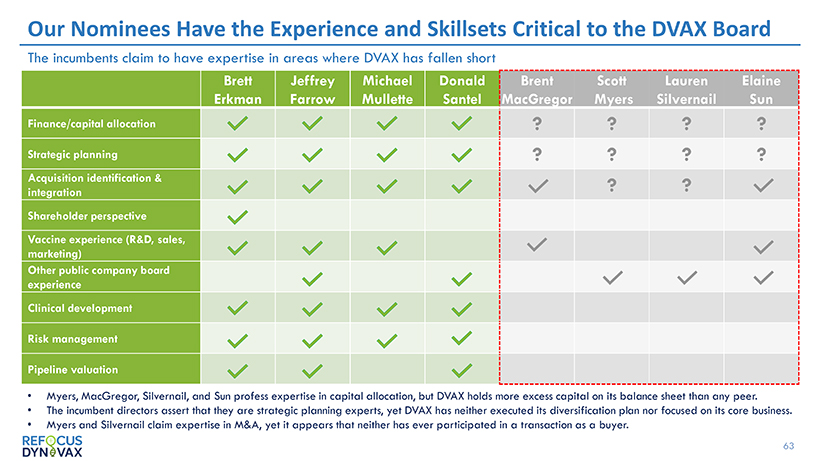 Our Nominees Have the Experience and Skillsets Critical to the DVAX Board

The incumbents claim to have expertise in areas where DVAX has fallen short

| | Brett Erkman | Jeffrey Farrow | Michael Mullette | Donald Santel | Brent MacGregor | Scott Myers | Lauren Silvernail | Elaine Sun |
|---|---|---|---|---|---|---|---|---|
| Finance/capital allocation | ✓ | ✓ | ✓ | ✓ | ? | ? | ? | ? |
| Strategic planning | ✓ | ✓ | ✓ | ✓ | ? | ? | ? | ? |
| Acquisition identification & integration | ✓ | ✓ | ✓ | ✓ | ✓ | ? | ? | ✓ |
| Shareholder perspective | ✓ | | | | | | | |
| Vaccine experience (R&D, sales, marketing) | ✓ | ✓ | ✓ | | ✓ | | | ✓ |
| Other public company board experience | | ✓ | | ✓ | | ✓ | ✓ | ✓ |
| Clinical development | ✓ | ✓ | ✓ | ✓ | | | | |
| Risk management | ✓ | ✓ | ✓ | ✓ | | | | |
| Pipeline valuation | ✓ | ✓ | | ✓ | | | | |

• Myers, MacGregor, Silvernail, and Sun profess expertise in capital allocation, but DVAX holds more excess capital on its balance sheet than any peer.
• The incumbent directors assert that they are strategic planning experts, yet DVAX has neither executed its diversification plan nor focused on its core business.
• Myers and Silvernail claim expertise in M&A, yet it appears that neither has ever participated in a transaction as a buyer.

REFOCUS DYNAVAX

63